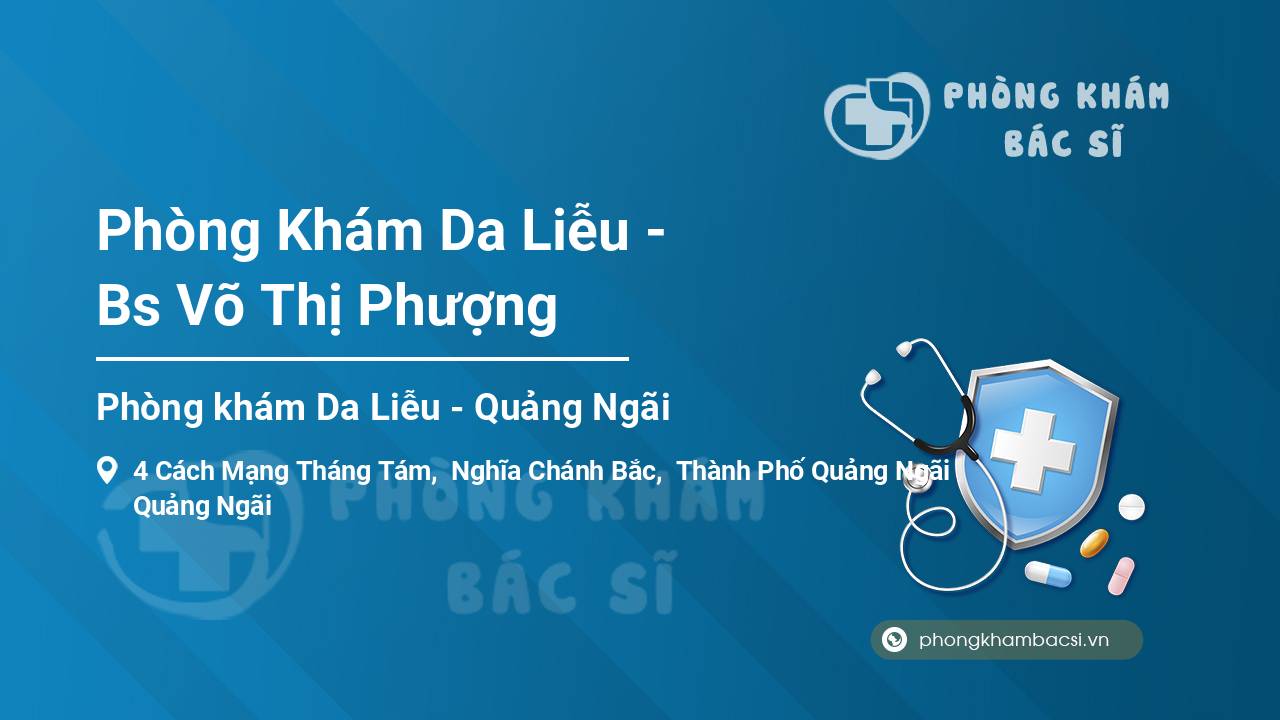 PHÒNG KHÁM
BÁC SĨ

Phòng Khám Da Liễu - Bs Võ Thị Phượng

Phòng khám Da Liễu - Quảng Ngãi

4 Cách Mạng Tháng Tám, Nghĩa Chánh Bắc, Thành Phố Quảng Ngãi Quảng Ngãi

PHÒNG KHÁM
BÁC SĨ

phongkhambacsi.vn